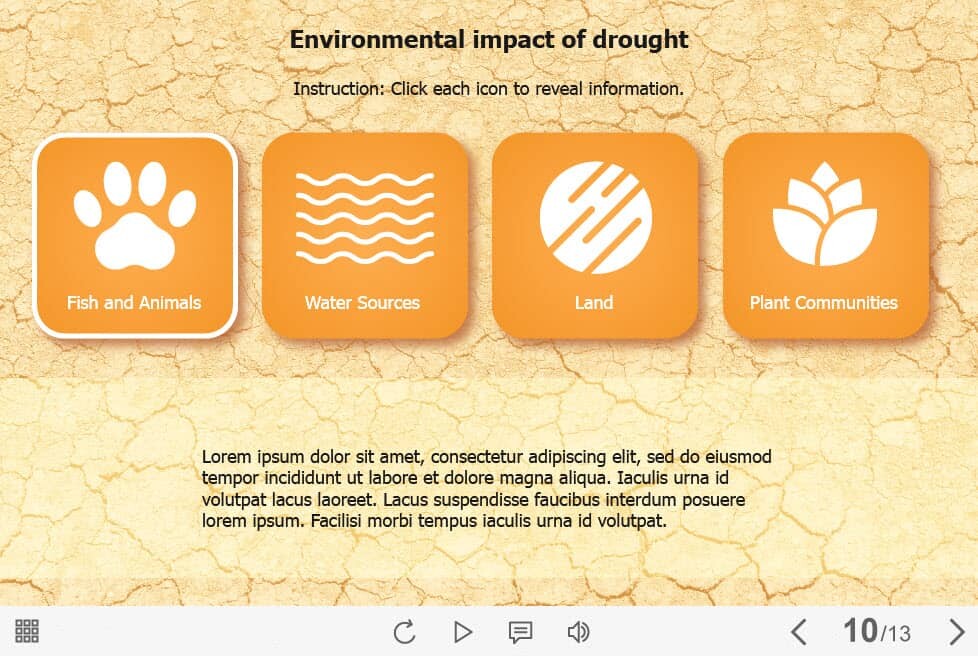 Environmental impact of drought

Instruction: Click each icon to reveal information.

Fish and Animals

Water Sources

Land

Plant Communities

Lorem ipsum dolor sit amet, consectetur adipiscing elit, sed do eiusmod tempor incididunt ut labore et dolore magna aliqua. Iaculis urna id volutpat lacus laoreet. Lacus suspendisse faucibus interdum posuere lorem ipsum. Facilisi morbi tempus iaculis urna id volutpat.

10/13